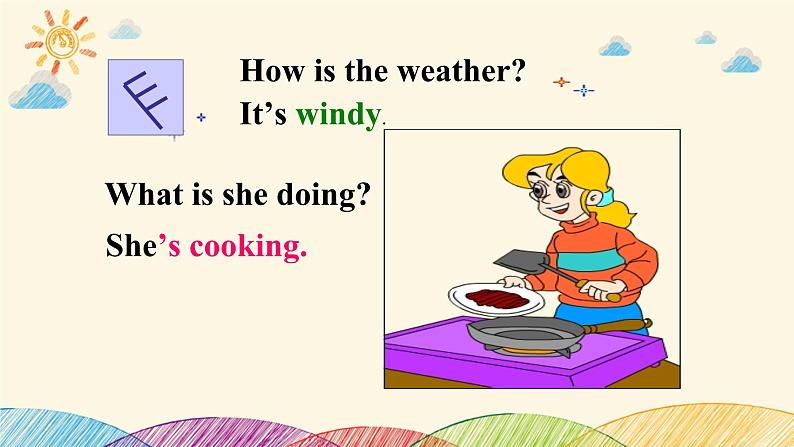 How is the weather?
It's windy.

What is she doing?

She's cooking.